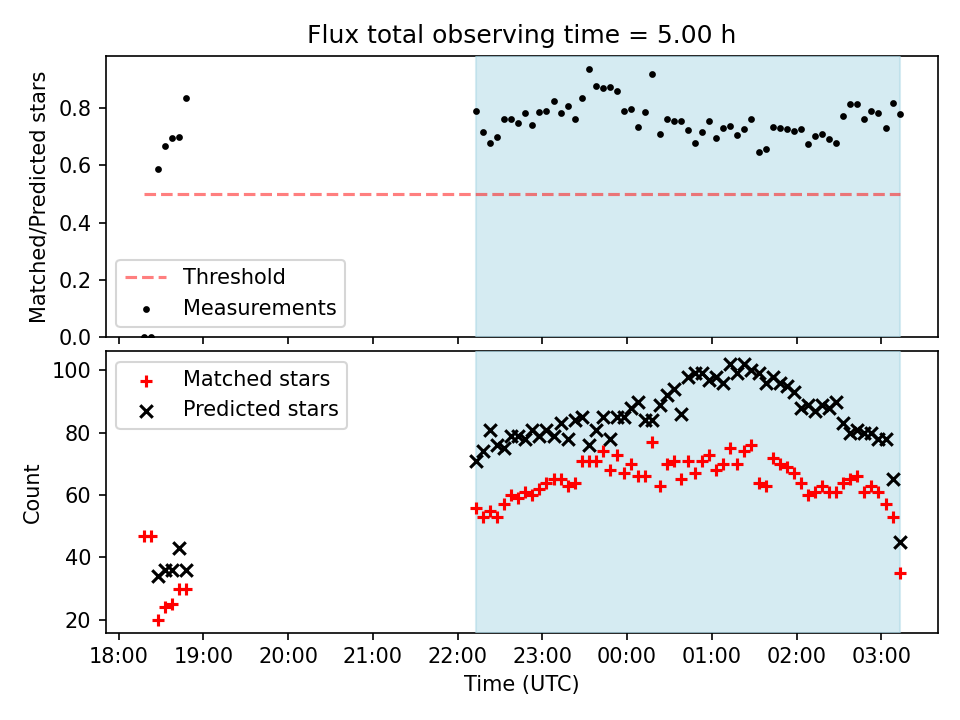 Flux total observing time = 5.00 h

Matched/Predicted stars

0.8
0.6
0.4
0.2
0.0

Threshold
Measurements

Count

100
80
60
40
20

Matched stars
Predicted stars

18:00 19:00 20:00 21:00 22:00 23:00 00:00 01:00 02:00 03:00

Time (UTC)